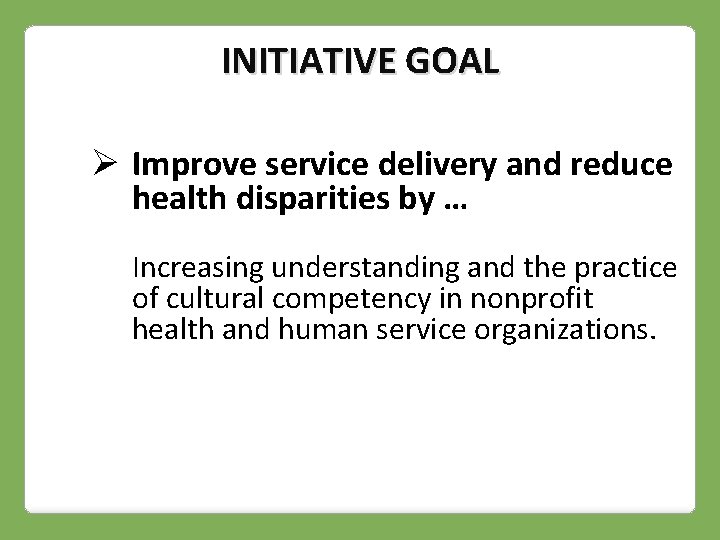 INITIATIVE GOAL

➢ Improve service delivery and reduce health disparities by …

Increasing understanding and the practice of cultural competency in nonprofit health and human service organizations.